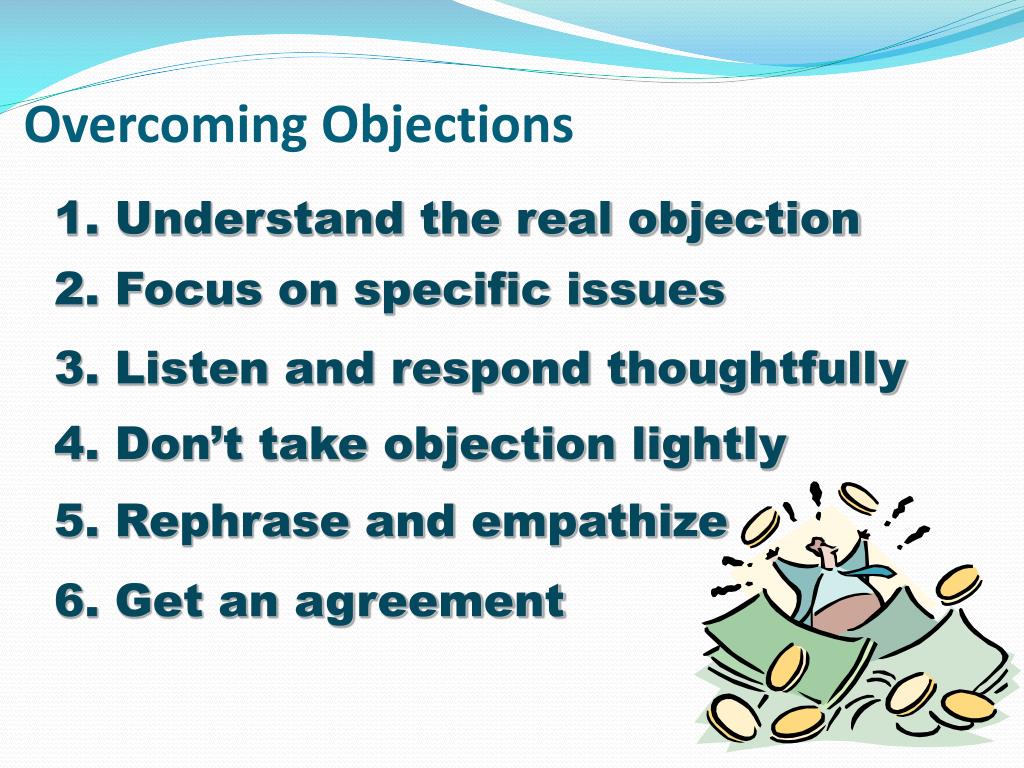 Overcoming Objections

1. Understand the real objection
2. Focus on specific issues
3. Listen and respond thoughtfully
4. Don’t take objection lightly
5. Rephrase and empathize
6. Get an agreement